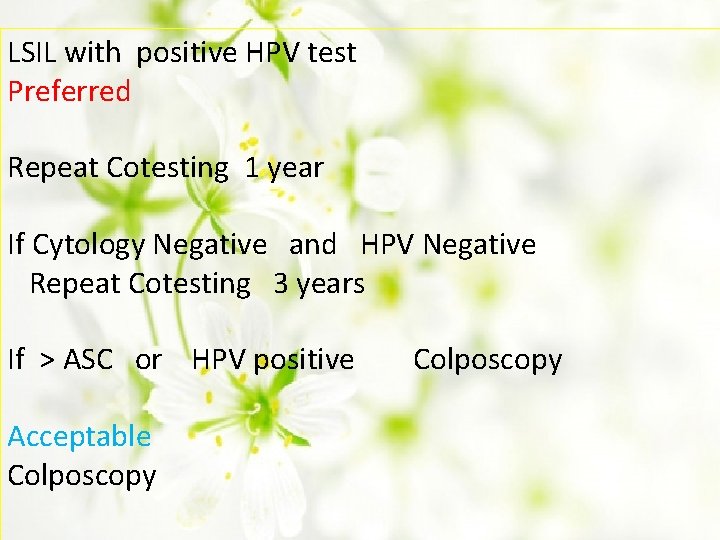 LSIL with positive HPV test
Preferred

Repeat Cotesting 1 year

If Cytology Negative and HPV Negative
Repeat Cotesting 3 years

If > ASC or HPV positive Colposcopy

Acceptable
Colposcopy